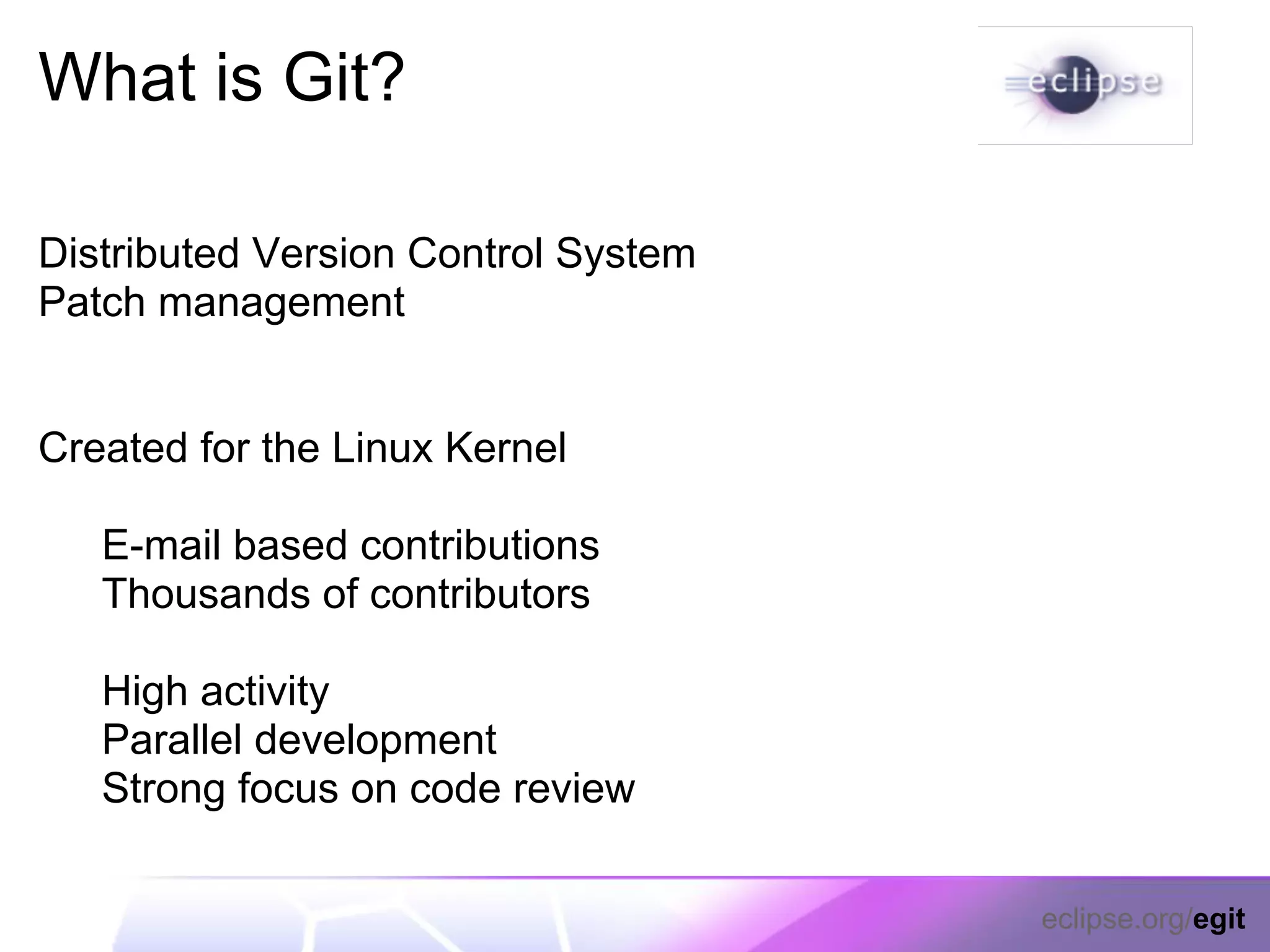 What is Git?

eclipse

Distributed Version Control System
Patch management

Created for the Linux Kernel

E-mail based contributions
Thousands of contributors

High activity
Parallel development
Strong focus on code review

eclipse.org/egit